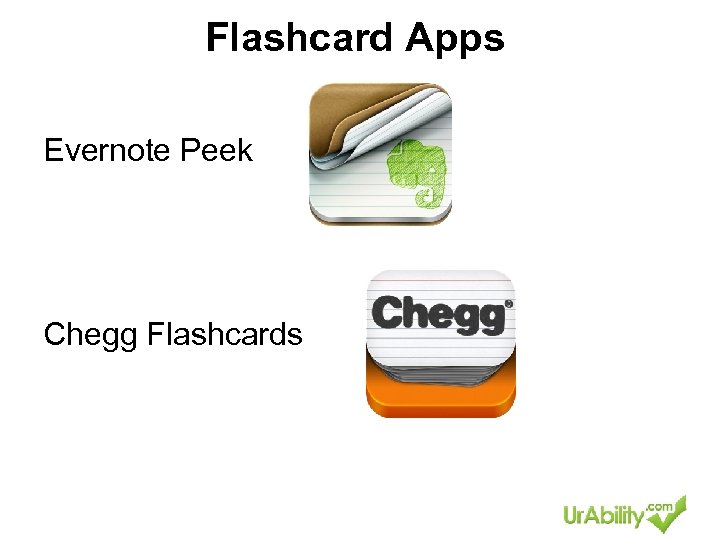 Flashcard Apps

Evernote Peek

Chegg Flashcards

Chegg®

UrAbility.com